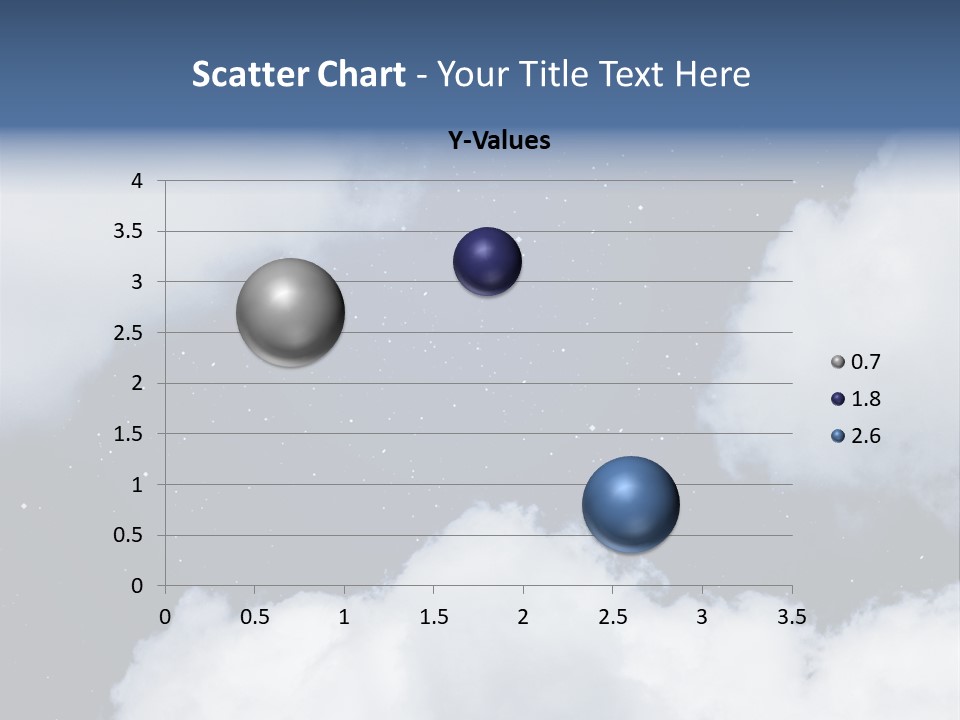 Scatter Chart - Your Title Text Here

Y-Values

4
3.5
3
2.5
2
1.5
1
0.5
0

0 0.5 1 1.5 2 2.5 3 3.5

0.7
1.8
2.6